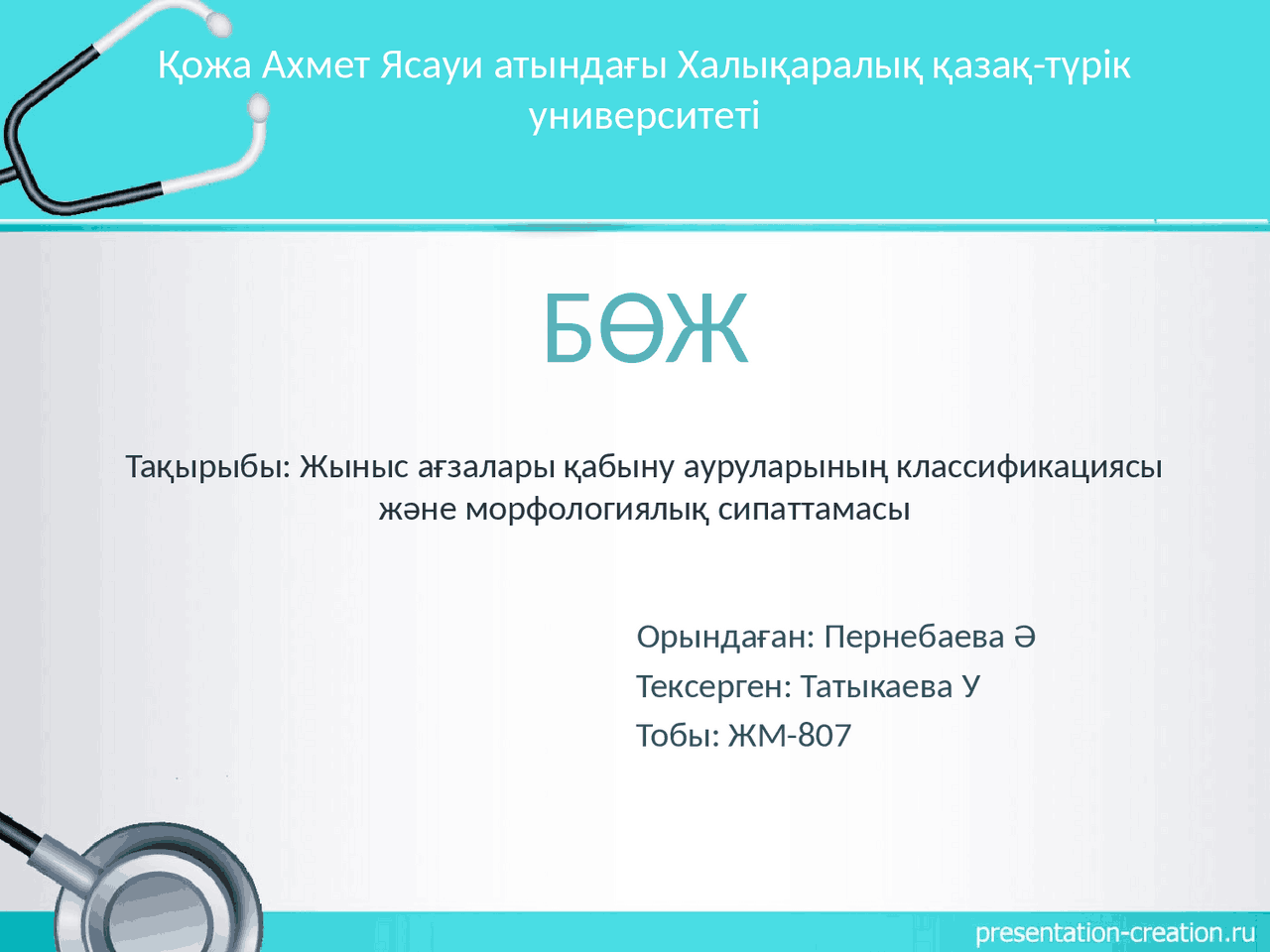 Қожа Ахмет Ясауи атындағы Халықаралық қазақ-түрік университеті

БӨЖ

Тақырыбы: Жыныс ағзалары қабыну ауруларының классификациясы және морфологиялық сипаттамасы

Орындаған: Пернебаева Ә
Тексерген: Татыкаева У
Тобы: ЖМ-807

presentation-creation.ru